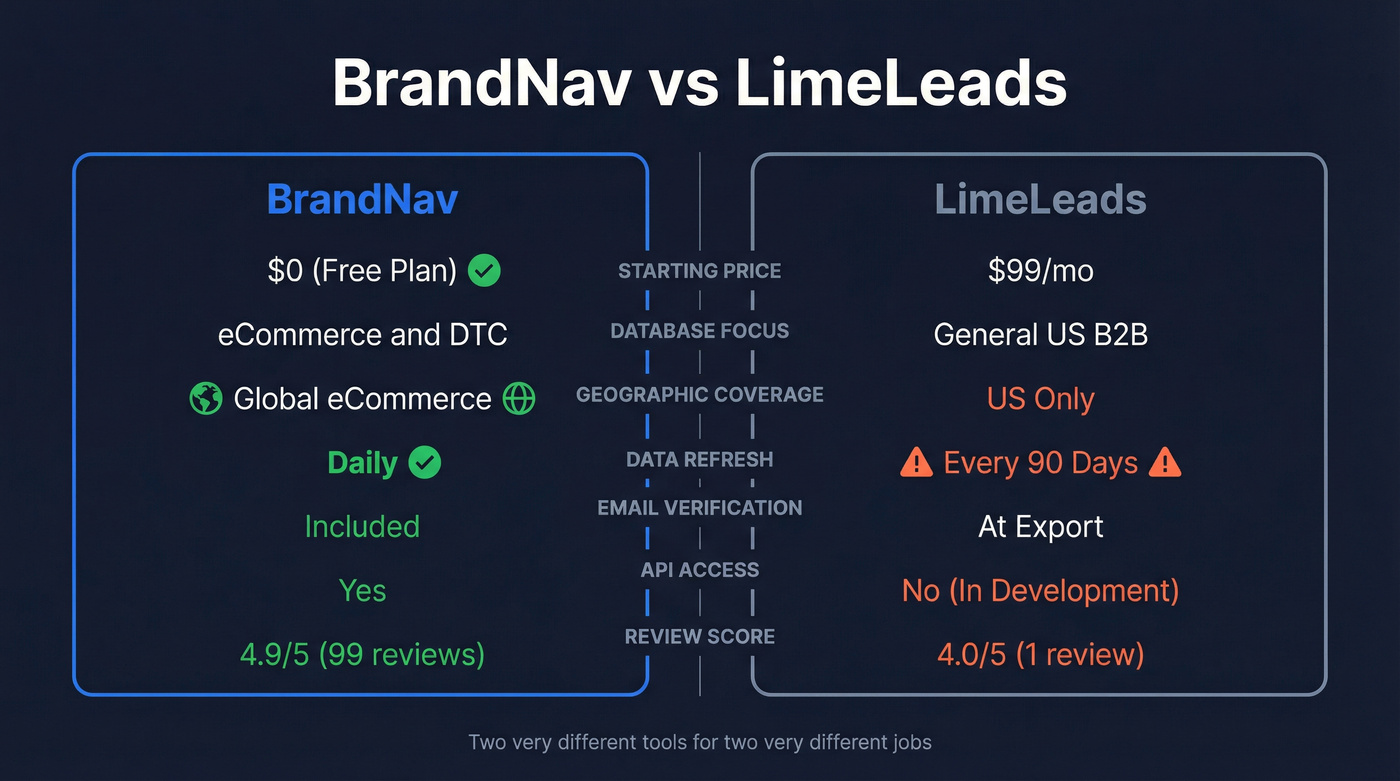 BrandNav vs LimeLeads

| BrandNav | | LimeLeads |
|---|---|---|
| $0 (Free Plan) | STARTING PRICE | $99/mo |
| eCommerce and DTC | DATABASE FOCUS | General US B2B |
| Global eCommerce | GEOGRAPHIC COVERAGE | US Only |
| Daily | DATA REFRESH | Every 90 Days |
| Included | EMAIL VERIFICATION | At Export |
| Yes | API ACCESS | No (In Development) |
| 4.9/5 (99 reviews) | REVIEW SCORE | 4.0/5 (1 review) |

Two very different tools for two very different jobs